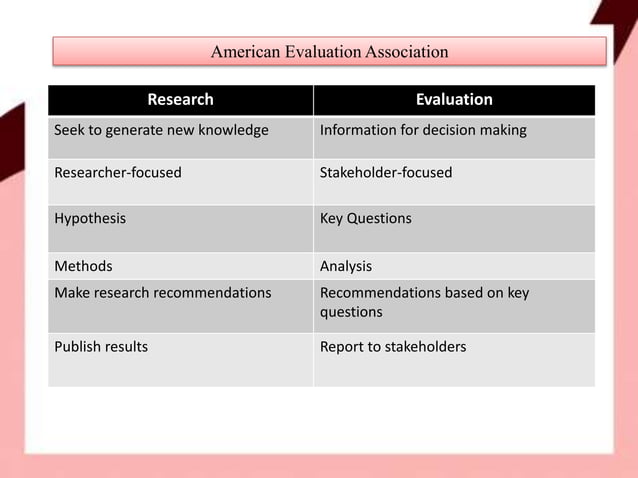 American Evaluation Association

| Research | Evaluation |
|---|---|
| Seek to generate new knowledge | Information for decision making |
| Researcher-focused | Stakeholder-focused |
| Hypothesis | Key Questions |
| Methods | Analysis |
| Make research recommendations | Recommendations based on key questions |
| Publish results | Report to stakeholders |